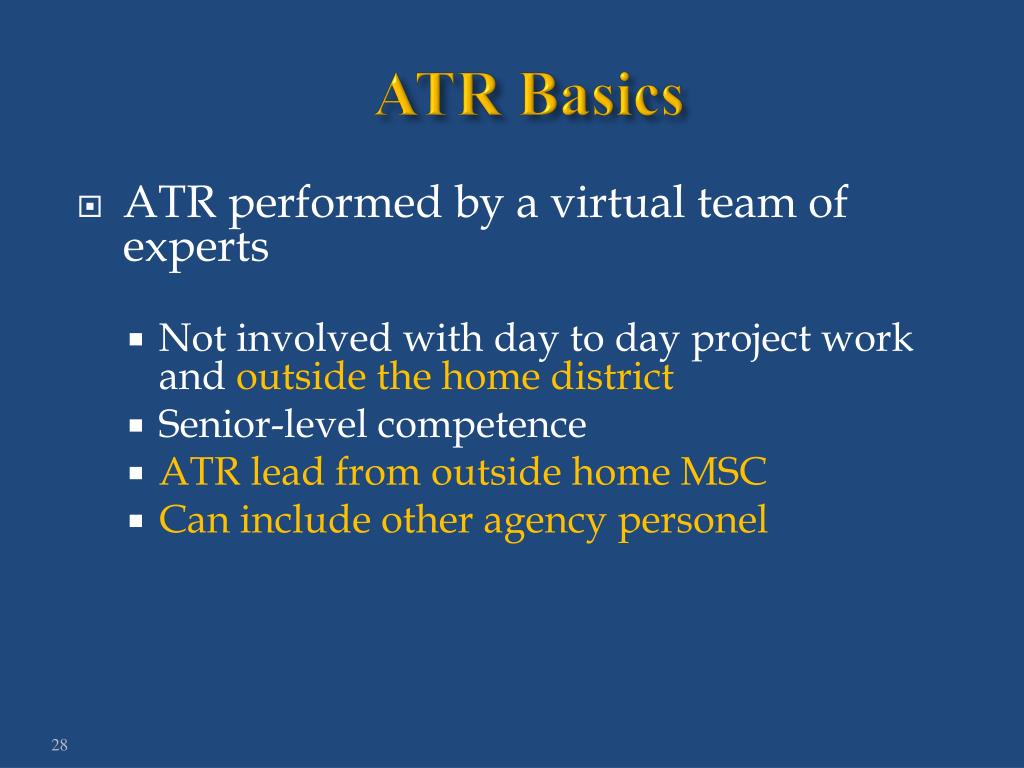 ATR Basics

ATR performed by a virtual team of experts

Not involved with day to day project work and outside the home district
Senior-level competence
ATR lead from outside home MSC
Can include other agency personel

28